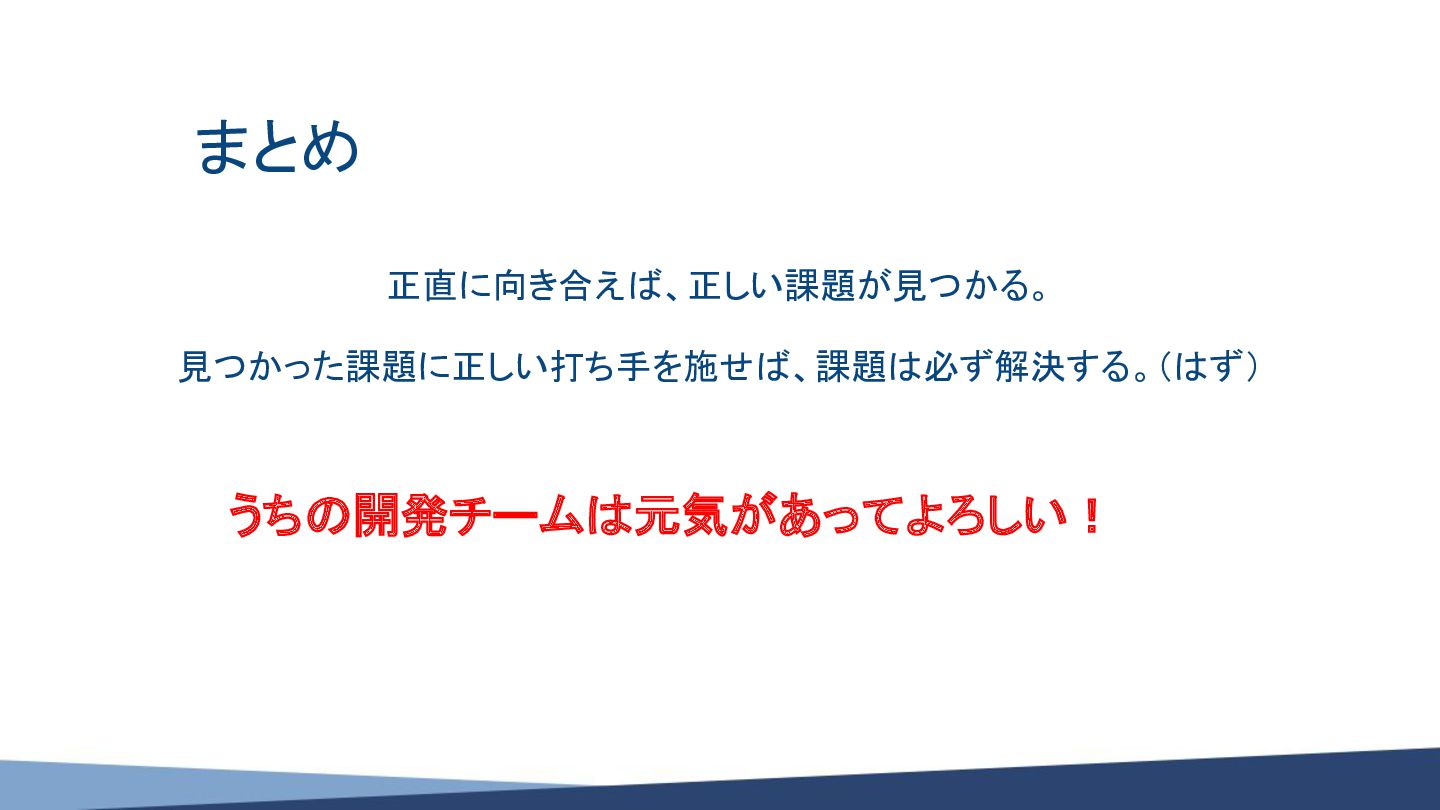 まとめ

正直に向き合えば、正しい課題が見つかる。

見つかった課題に正しい打ち手を施せば、課題は必ず解決する。（はず）

うちの開発チームは元気があってよろしい！